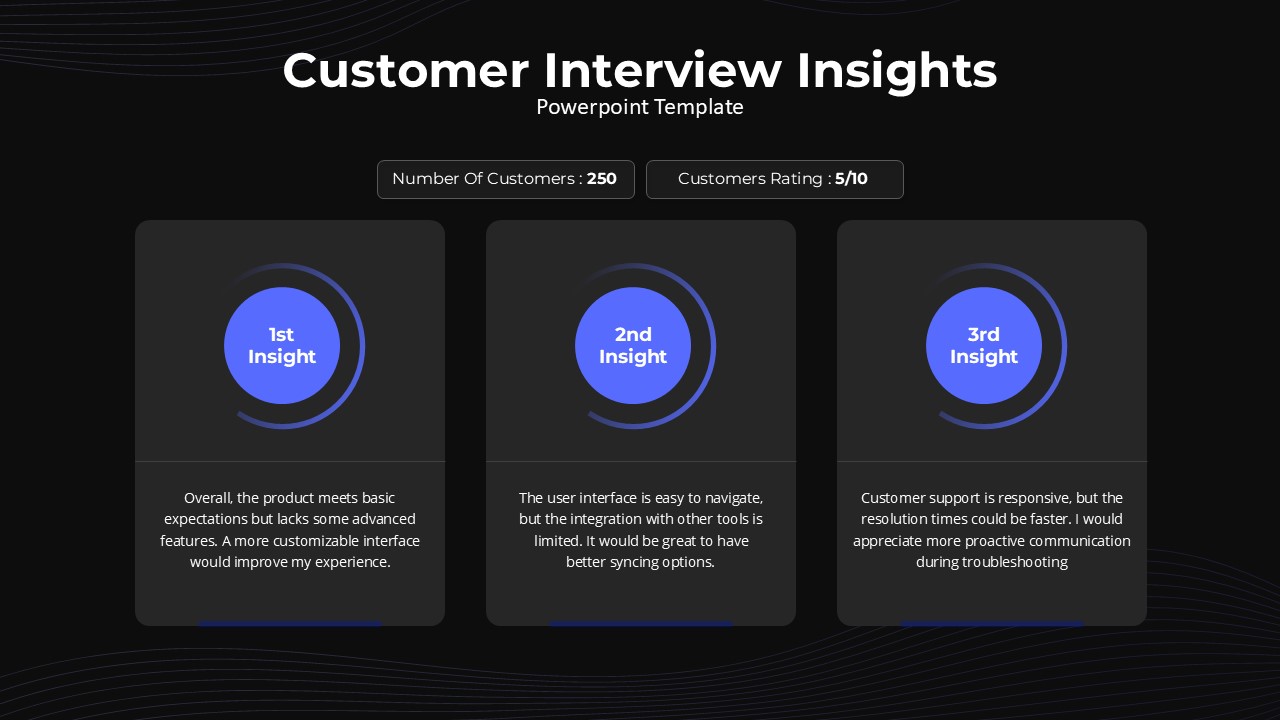 Customer Interview Insights
Powerpoint Template

Number Of Customers : 250

Customers Rating : 5/10

1st Insight

Overall, the product meets basic expectations but lacks some advanced features. A more customizable interface would improve my experience.

2nd Insight

The user interface is easy to navigate, but the integration with other tools is limited. It would be great to have better syncing options.

3rd Insight

Customer support is responsive, but the resolution times could be faster. I would appreciate more proactive communication during troubleshooting